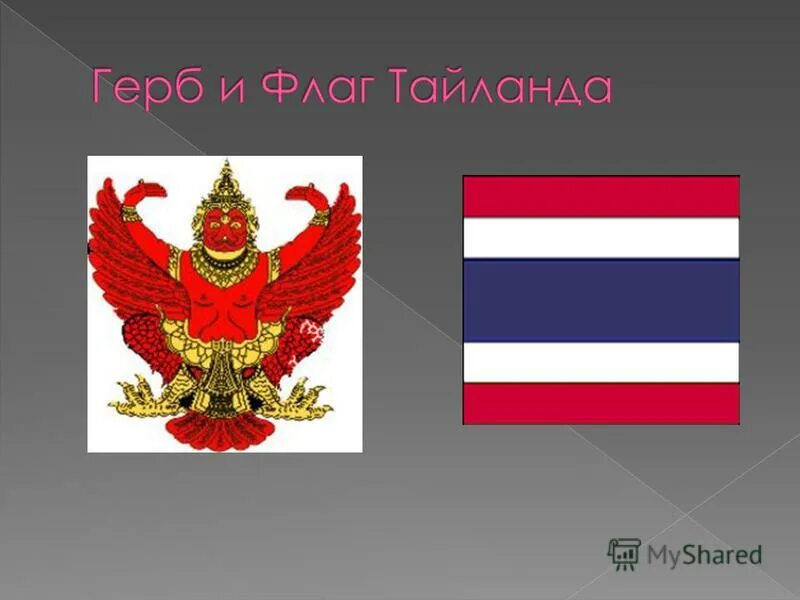 Герб и Флаг Тайланда

MyShared